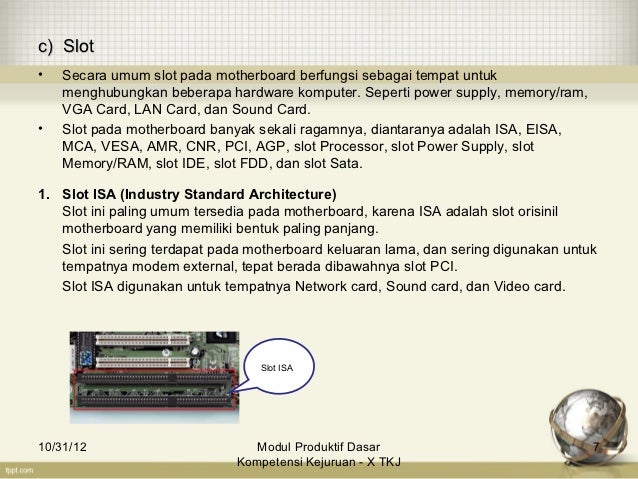 c) Slot

• Secara umum slot pada motherboard berfungsi sebagai tempat untuk menghubungkan beberapa hardware komputer. Seperti power supply, memory/ram, VGA Card, LAN Card, dan Sound Card.
• Slot pada motherboard banyak sekali ragamnya, diantaranya adalah ISA, EISA, MCA, VESA, AMR, CNR, PCI, AGP, slot Processor, slot Power Supply, slot Memory/RAM, slot IDE, slot FDD, dan slot Sata.

1. Slot ISA (Industry Standard Architecture)
Slot ini paling umum tersedia pada motherboard, karena ISA adalah slot orisinil motherboard yang memiliki bentuk paling panjang.
Slot ini sering terdapat pada motherboard keluaran lama, dan sering digunakan untuk tempatnya modem external, tepat berada dibawahnya slot PCI.
Slot ISA digunakan untuk tempatnya Network card, Sound card, dan Video card.

Slot ISA

10/31/12

Modul Produktif Dasar Kompetensi Kejuruan - X TKJ

7

fppt.com